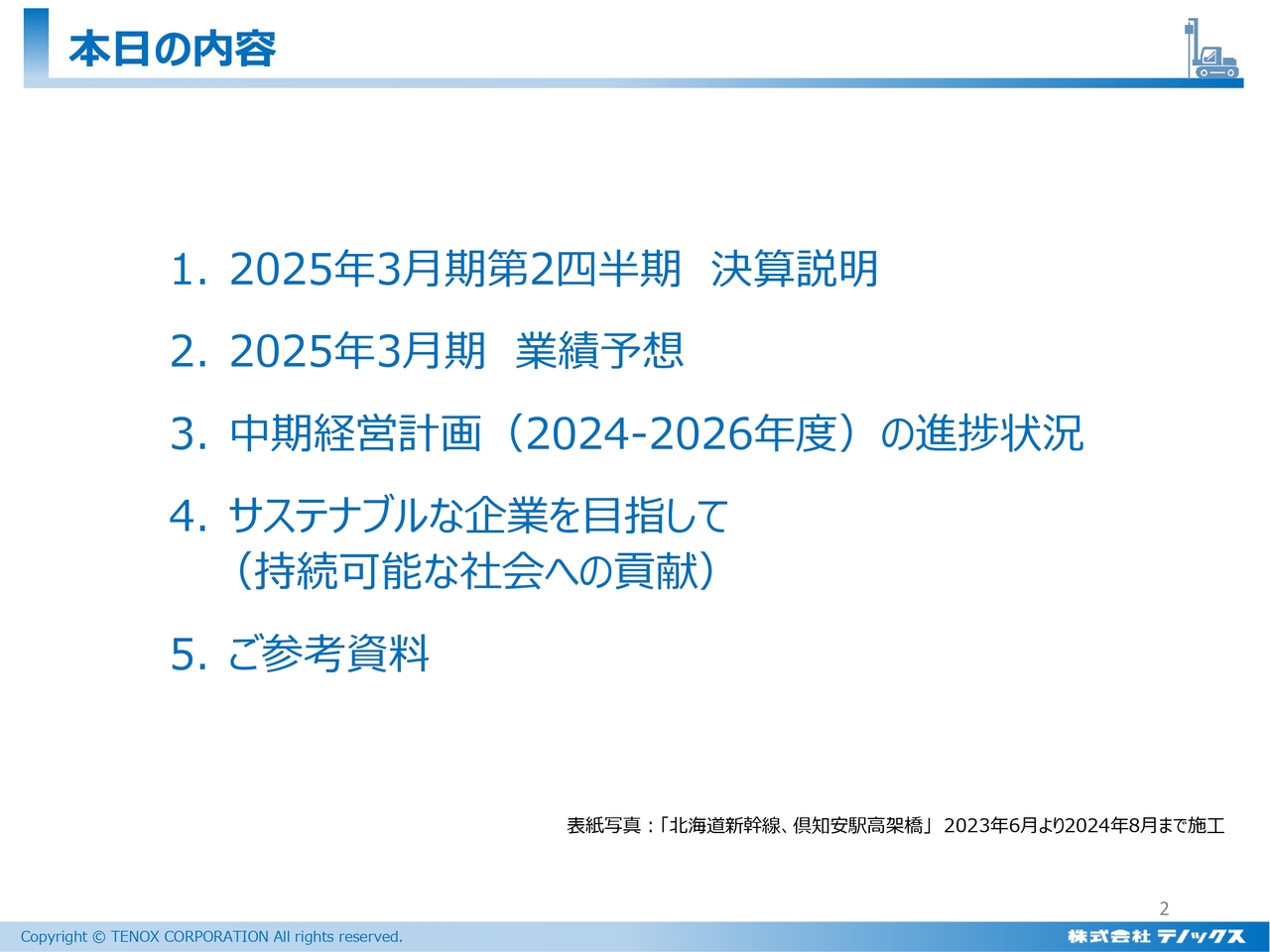 本日の内容

1. 2025年3月期第2四半期　決算説明

2. 2025年3月期　業績予想

3. 中期経営計画（2024-2026年度）の進捗状況

4. サステナブルな企業を目指して
（持続可能な社会への貢献）

5. ご参考資料

表紙写真：「北海道新幹線、倶知安駅高架橋」 2023年6月より2024年8月まで施工

2

Copyright © TENOX CORPORATION All rights reserved.

株式会社 テノックス